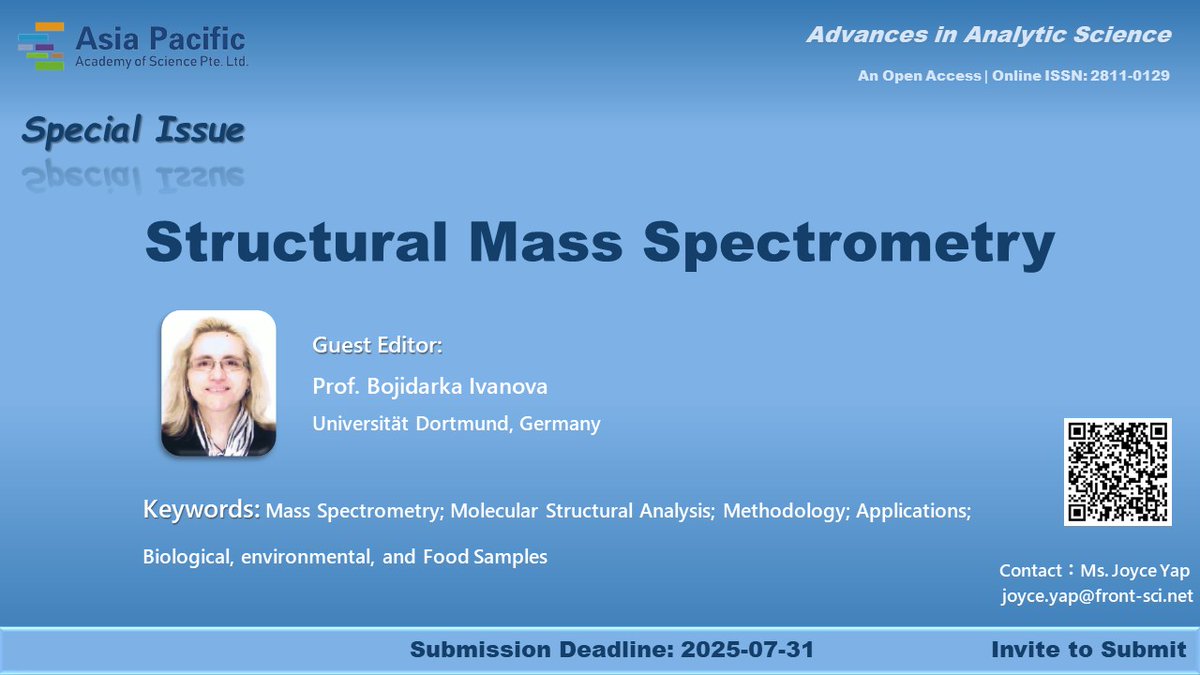 Asia Pacific
Academy of Science Pte. Ltd.

Advances in Analytic Science

An Open Access | Online ISSN: 2811-0129

Special Issue

Structural Mass Spectrometry

Guest Editor:

Prof. Bojidarka Ivanova

Universität Dortmund, Germany

Keywords: Mass Spectrometry; Molecular Structural Analysis; Methodology; Applications; Biological, environmental, and Food Samples

Contact：Ms. Joyce Yap
joyce.yap@front-sci.net

Submission Deadline: 2025-07-31

Invite to Submit